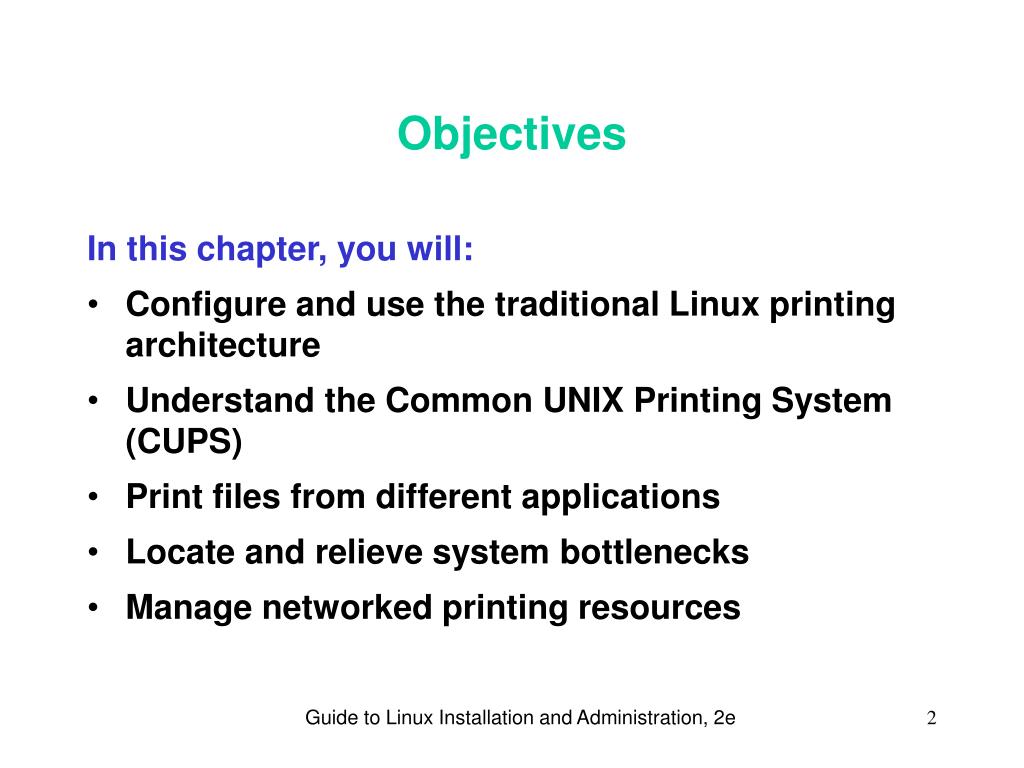 Objectives

In this chapter, you will:

• Configure and use the traditional Linux printing architecture
• Understand the Common UNIX Printing System (CUPS)
• Print files from different applications
• Locate and relieve system bottlenecks
• Manage networked printing resources

Guide to Linux Installation and Administration, 2e

2